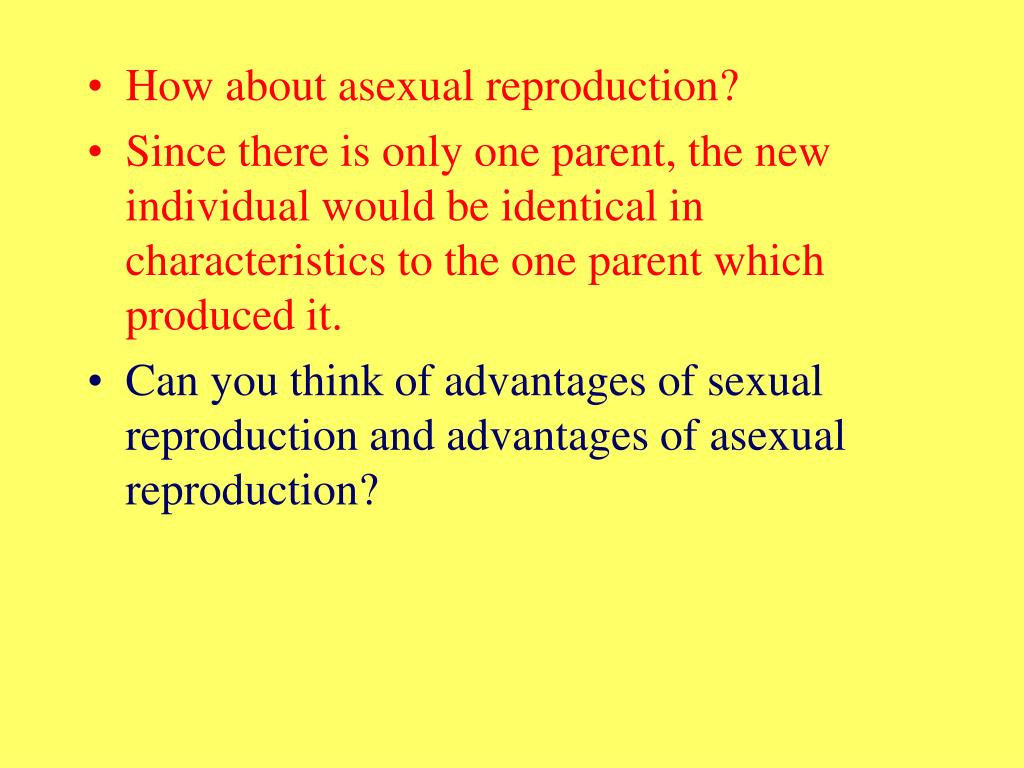 • How about asexual reproduction?

• Since there is only one parent, the new individual would be identical in characteristics to the one parent which produced it.

• Can you think of advantages of sexual reproduction and advantages of asexual reproduction?